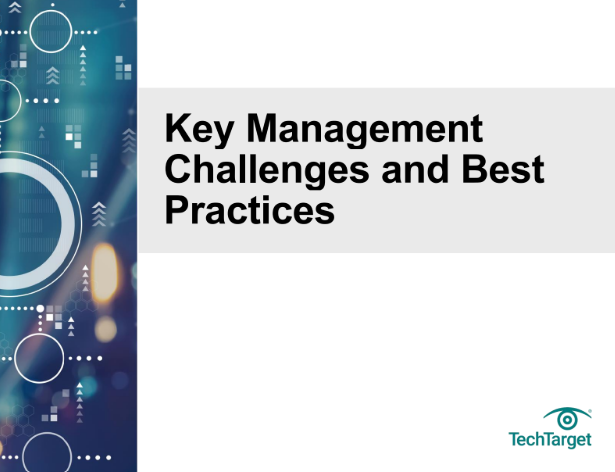 Key Management Challenges and Best Practices

TechTarget